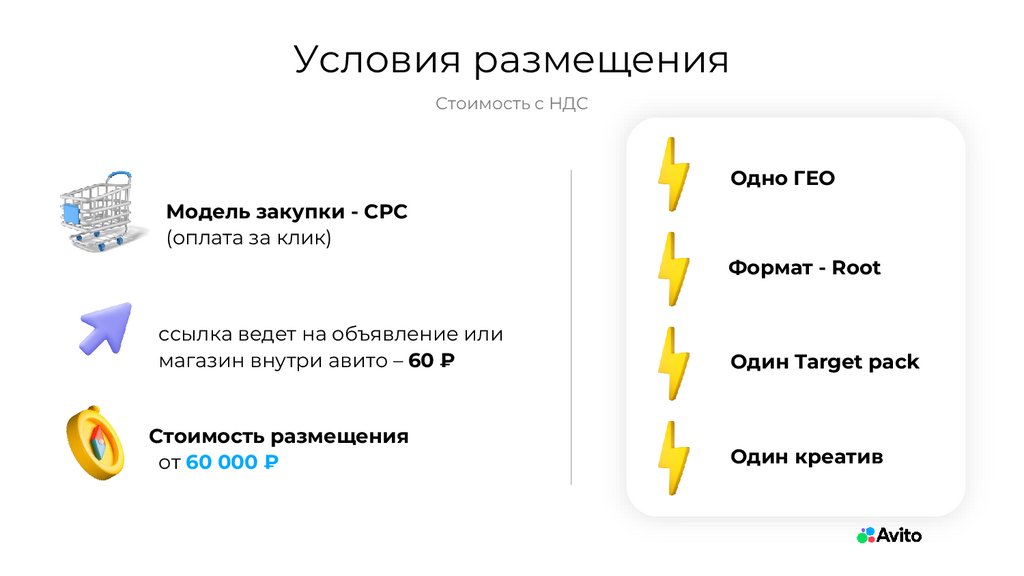 Условия размещения

Стоимость с НДС

Модель закупки - CPC
(оплата за клик)

ссылка ведет на объявление или магазин внутри авито – 60 ₽

Стоимость размещения
от 60 000 ₽

Одно ГЕО

Формат - Root

Один Target pack

Один креатив

Avito